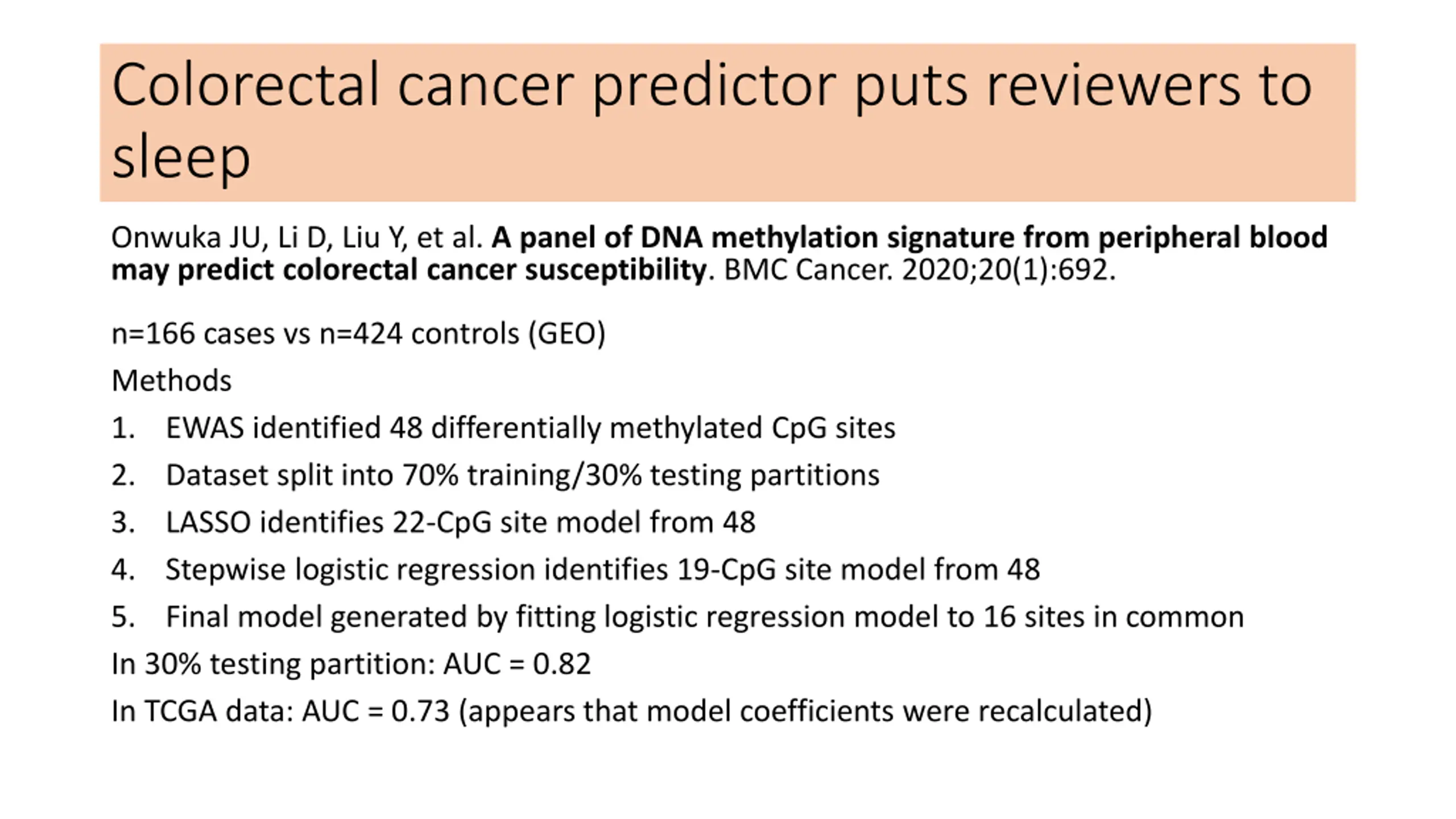 Colorectal cancer predictor puts reviewers to sleep

Onwuka JU, Li D, Liu Y, et al. A panel of DNA methylation signature from peripheral blood may predict colorectal cancer susceptibility. BMC Cancer. 2020;20(1):692.

n=166 cases vs n=424 controls (GEO)

Methods

1. EWAS identified 48 differentially methylated CpG sites
2. Dataset split into 70% training/30% testing partitions
3. LASSO identifies 22-CpG site model from 48
4. Stepwise logistic regression identifies 19-CpG site model from 48
5. Final model generated by fitting logistic regression model to 16 sites in common

In 30% testing partition: AUC = 0.82

In TCGA data: AUC = 0.73 (appears that model coefficients were recalculated)